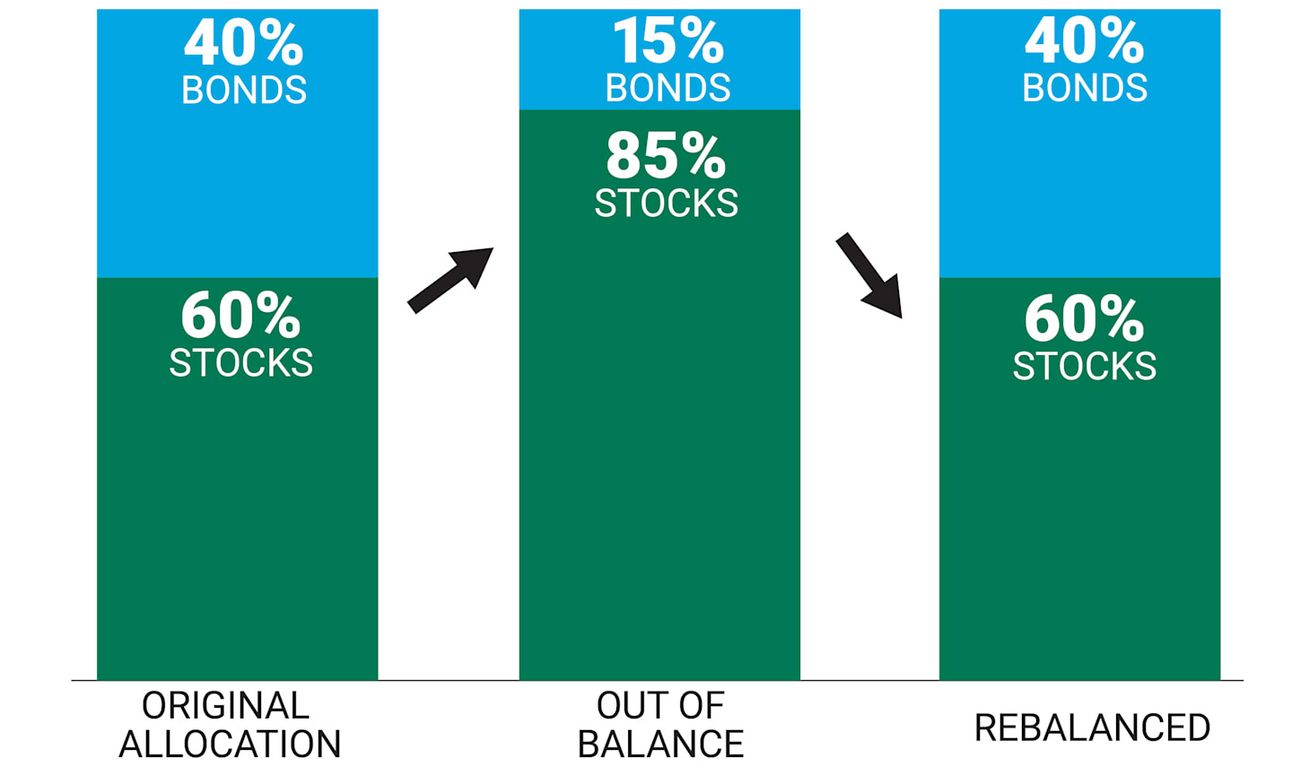 40%
BONDS

60%
STOCKS

ORIGINAL ALLOCATION

15%
BONDS

85%
STOCKS

OUT OF BALANCE

40%
BONDS

60%
STOCKS

REBALANCED